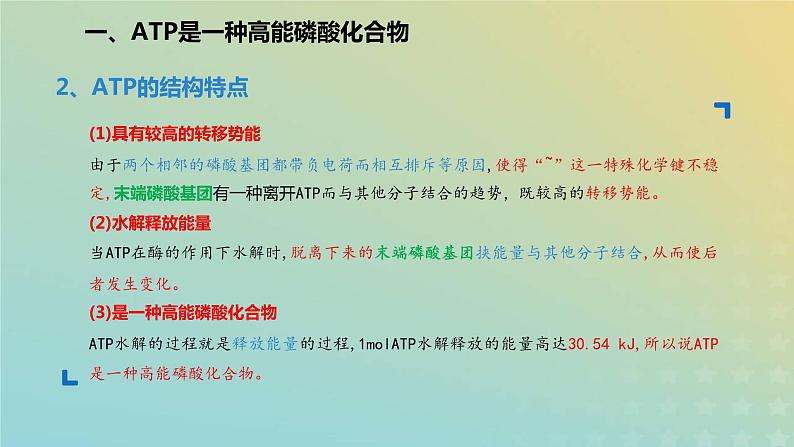 一、ATP是一种高能磷酸化合物

2、ATP的结构特点

(1)具有较高的转移势能

由于两个相邻的磷酸基团都带负电荷而相互排斥等原因，使得“~”这一特殊化学键不稳定，末端磷酸基团有一种离开ATP而与其他分子结合的趋势，既较高的转移势能。

(2)水解释放能量

当ATP在酶的作用下水解时，脱离下来的末端磷酸基团挟能量与其他分子结合，从而使后者发生变化。

(3)是一种高能磷酸化合物

ATP水解的过程就是释放能量的过程，1molATP水解释放的能量高达30.54 kJ，所以说ATP是一种高能磷酸化合物。